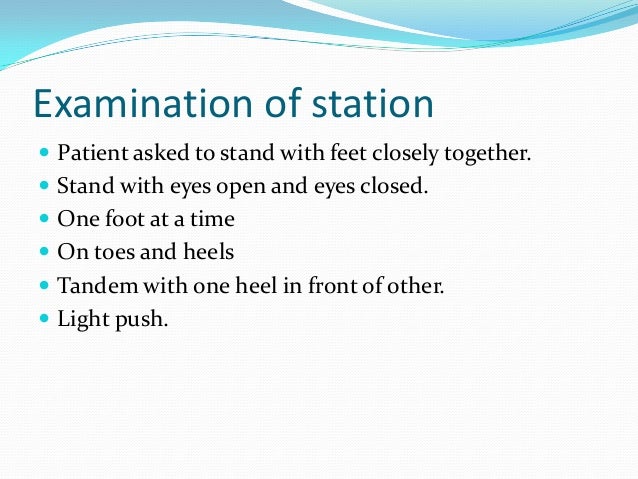 Examination of station

- Patient asked to stand with feet closely together.
- Stand with eyes open and eyes closed.
- One foot at a time
- On toes and heels
- Tandem with one heel in front of other.
- Light push.